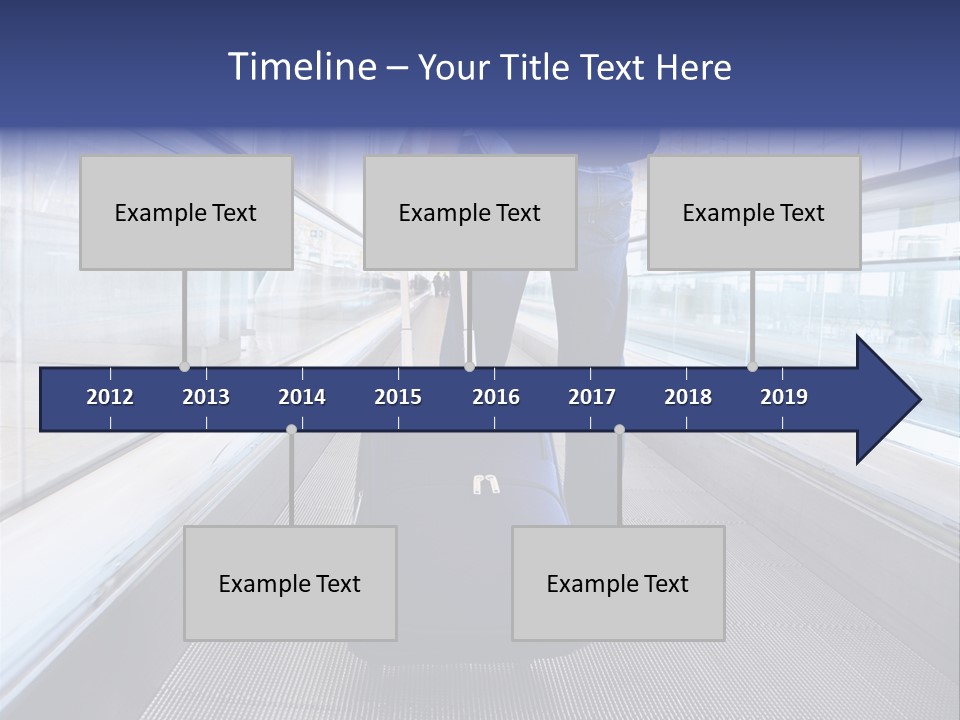 Timeline – Your Title Text Here

Example Text

Example Text

Example Text

2012 2013 2014 2015 2016 2017 2018 2019

Example Text

Example Text